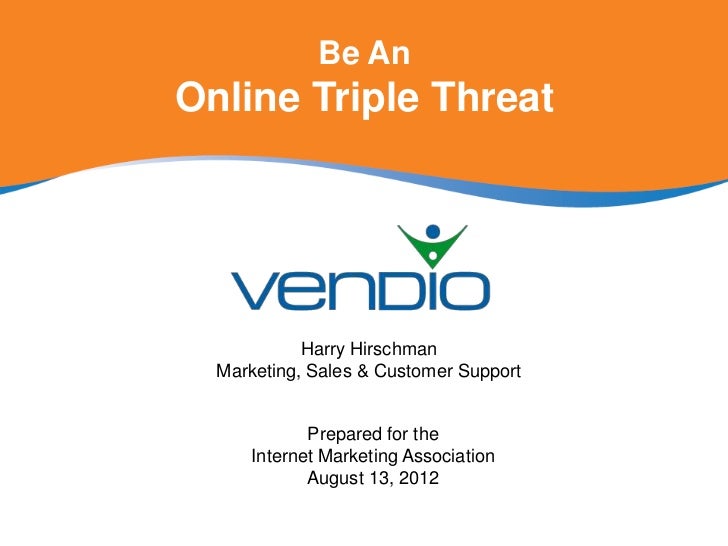 Be An
Online Triple Threat

vendio

Harry Hirschman
Marketing, Sales & Customer Support

Prepared for the
Internet Marketing Association
August 13, 2012